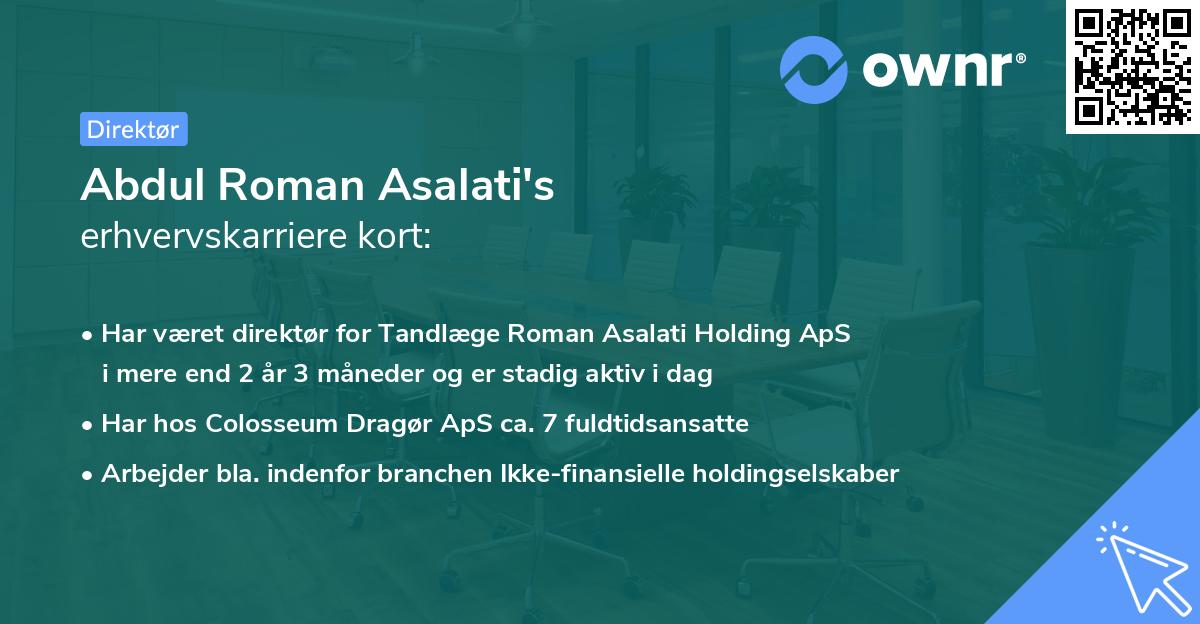 ownr®

Direktør

Abdul Roman Asalati's
erhvervskarriere kort:

• Har været direktør for Tandlæge Roman Asalati Holding ApS i mere end 2 år 3 måneder og er stadig aktiv i dag
• Har hos Colosseum Dragør ApS ca. 7 fuldtidsansatte
• Arbejder bla. indenfor branchen Ikke-finansielle holdingselskaber